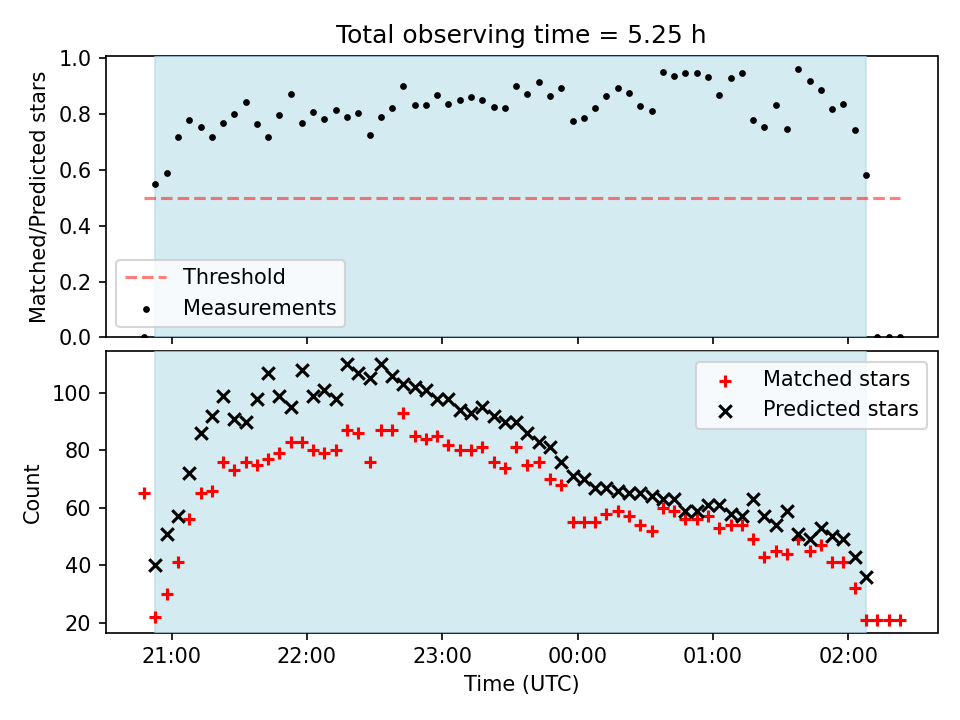 Total observing time = 5.25 h

Matched/Predicted stars

1.0
0.8
0.6
0.4
0.2
0.0

Threshold
Measurements

Count

100
80
60
40
20

Matched stars
Predicted stars

21:00
22:00
23:00
00:00
01:00
02:00

Time (UTC)